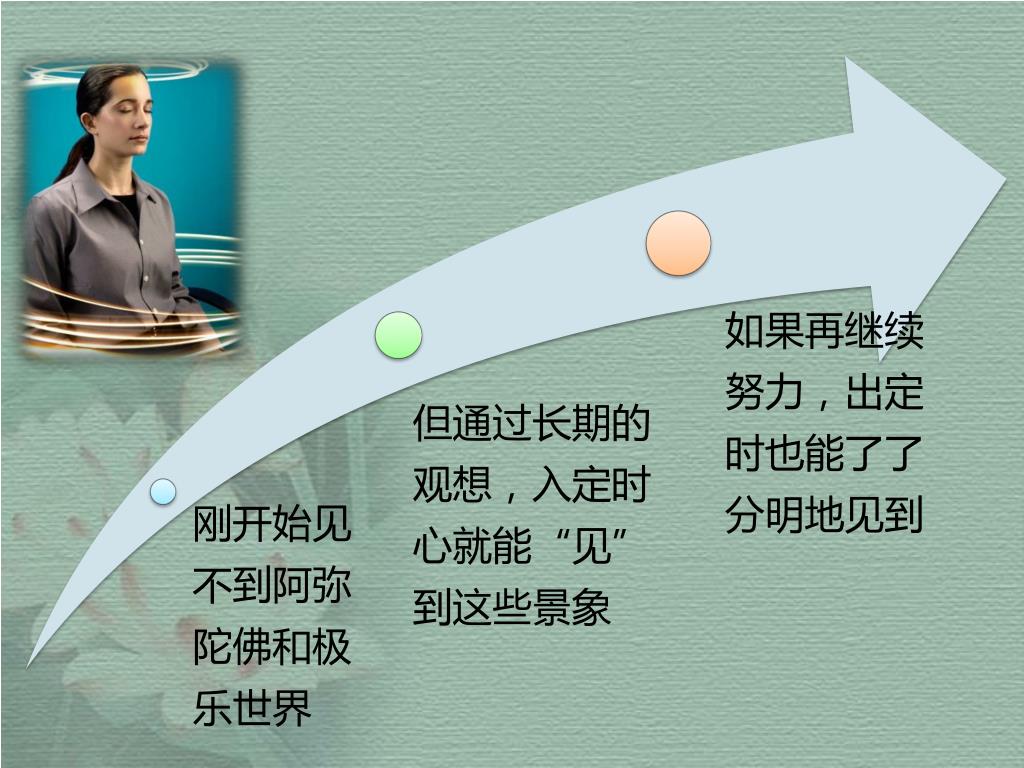 刚开始见不到阿弥陀佛和极乐世界

但通过长期的观想，入定时心就能“见”到这些景象

如果再继续努力，出定时也能了了分明地见到